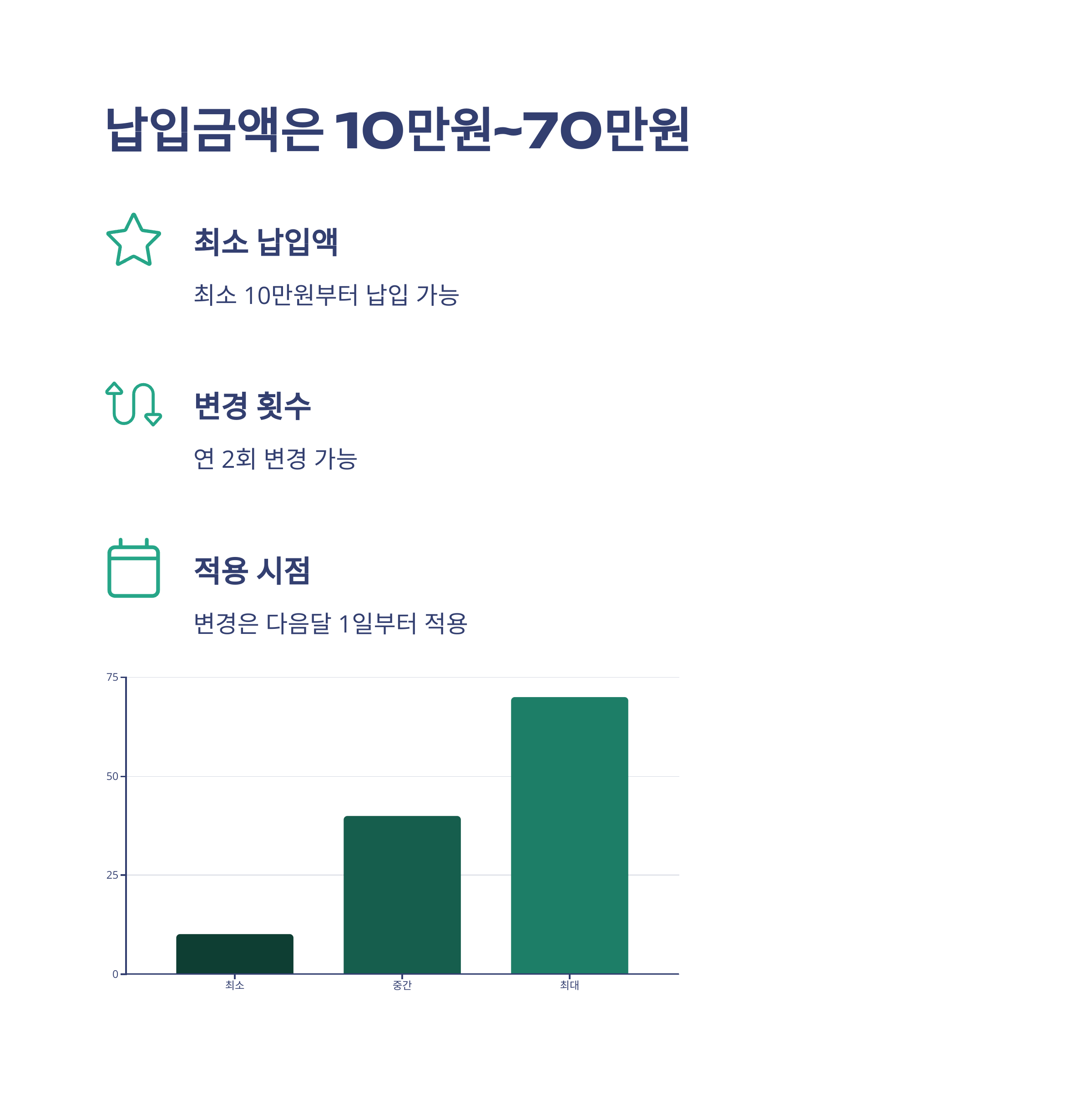 납입금액은 10만원~70만원

최소 납입액

최소 10만원부터 납입 가능

변경 횟수

연 2회 변경 가능

적용 시점

변경은 다음달 1일부터 적용

75
50
25
0

최소
중간
최대